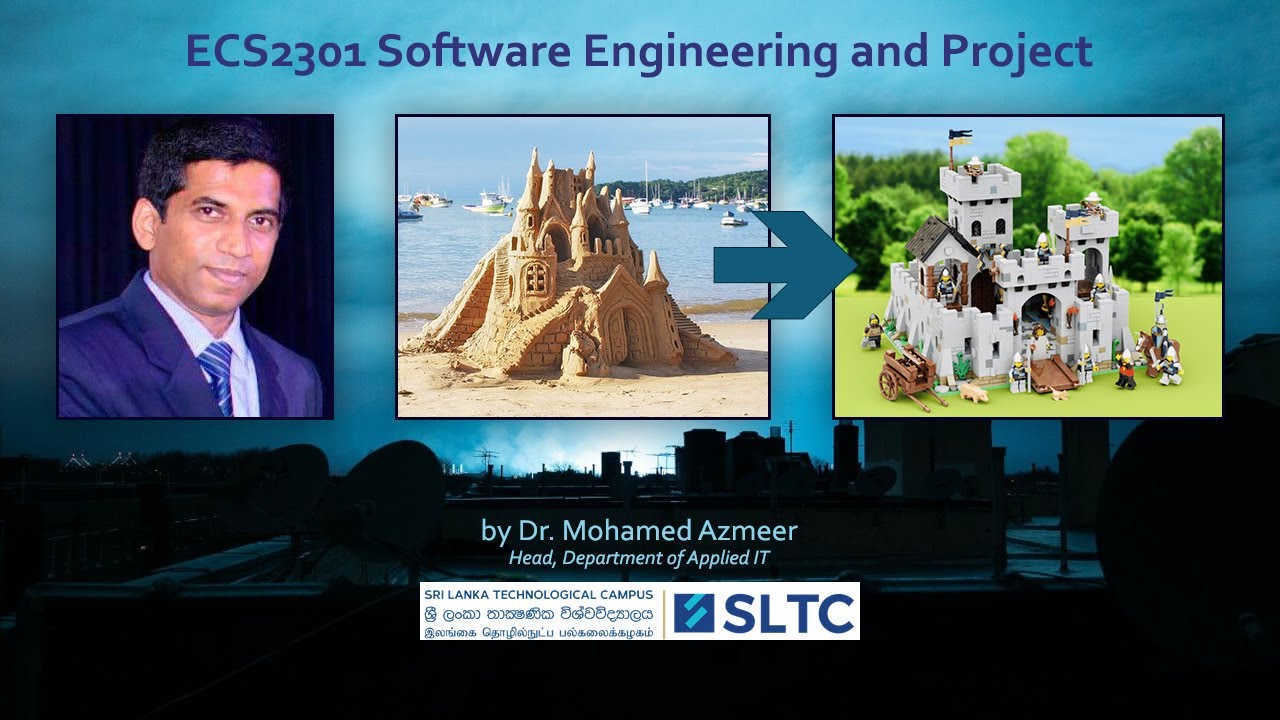 ECS2301 Software Engineering and Project

by Dr. Mohamed Azmeer
Head, Department of Applied IT

SRI LANKA TECHNOLOGICAL CAMPUS
ශ්‍රී ලංකා තාක්ෂණික විශ්වවිද්‍යාලය
இலங்கை தொழில்நுட்ப பல்கலைக்கழகம்
SLTC